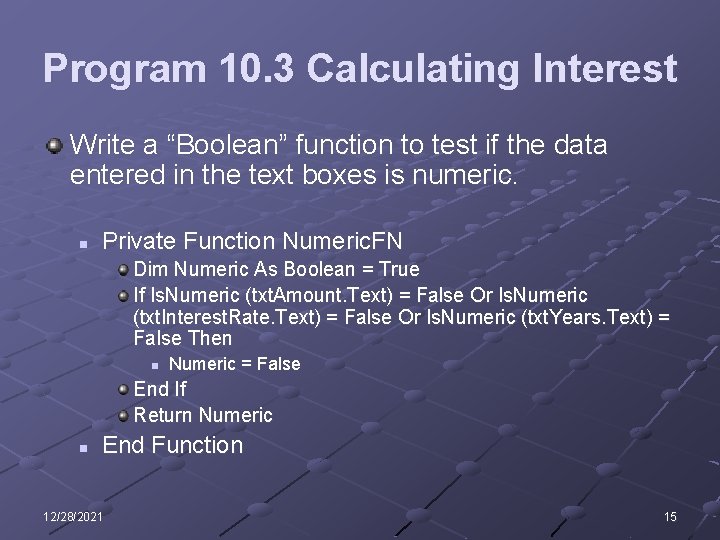 Program 10.3 Calculating Interest

Write a “Boolean” function to test if the data entered in the text boxes is numeric.

Private Function NumericFN

Dim Numeric As Boolean = True

If IsNumeric (txtAmount.Text) = False Or IsNumeric (txtInterestRate.Text) = False Or IsNumeric (txtYears.Text) = False Then

Numeric = False

End If

Return Numeric

End Function

12/28/2021

15